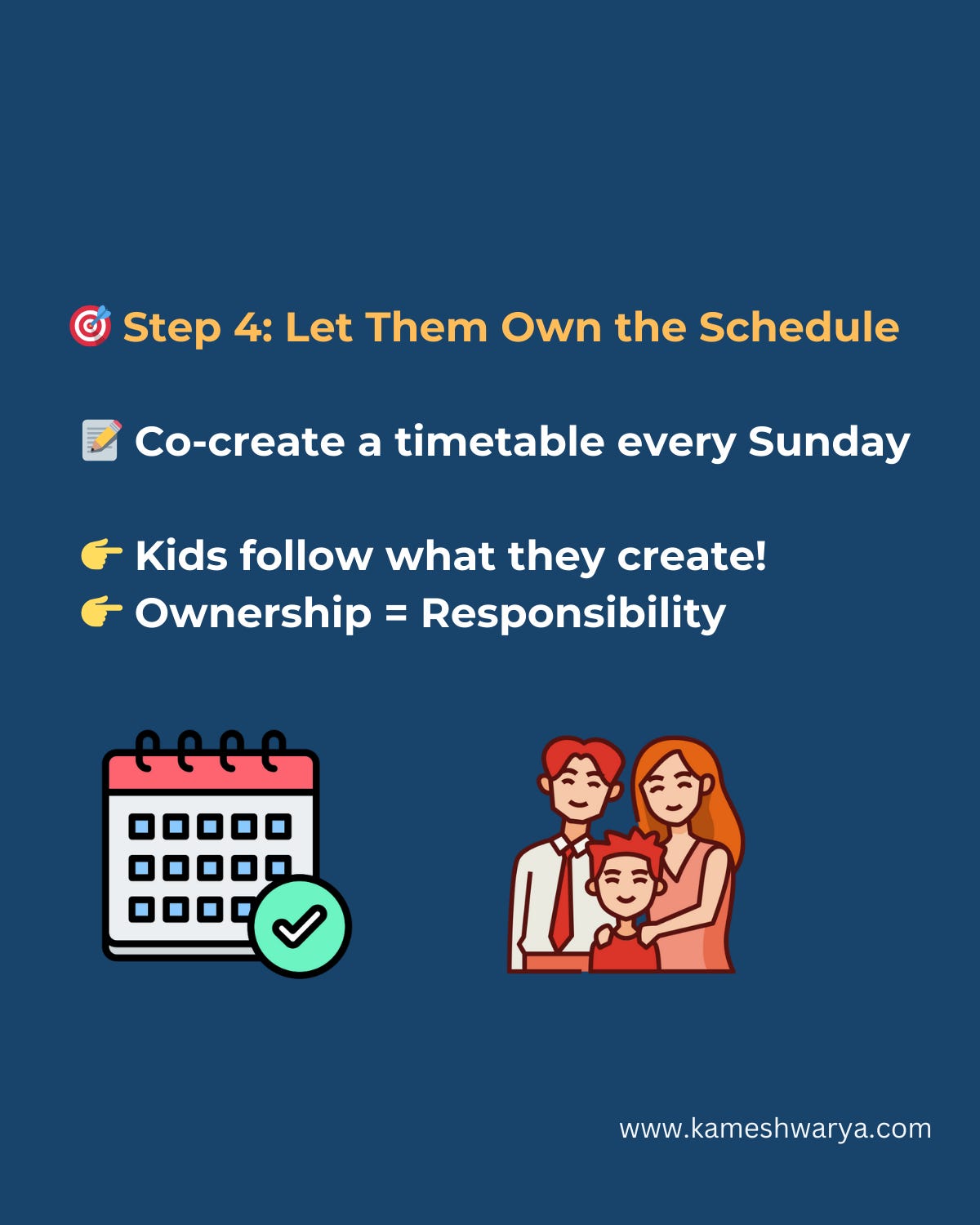 🎯 Step 4: Let Them Own the Schedule

📝 Co-create a timetable every Sunday

👉 Kids follow what they create!
👉 Ownership = Responsibility

www.kameshwarya.com